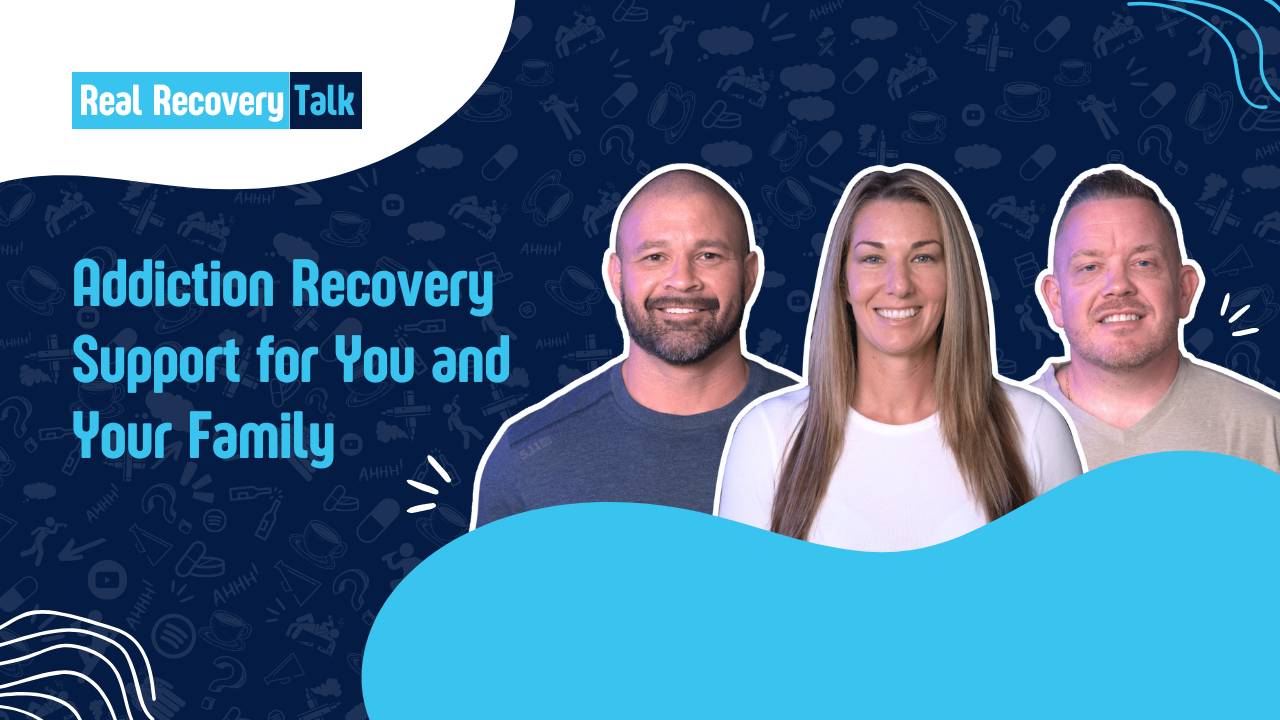 Real Recovery Talk

Addiction Recovery Support for You and Your Family